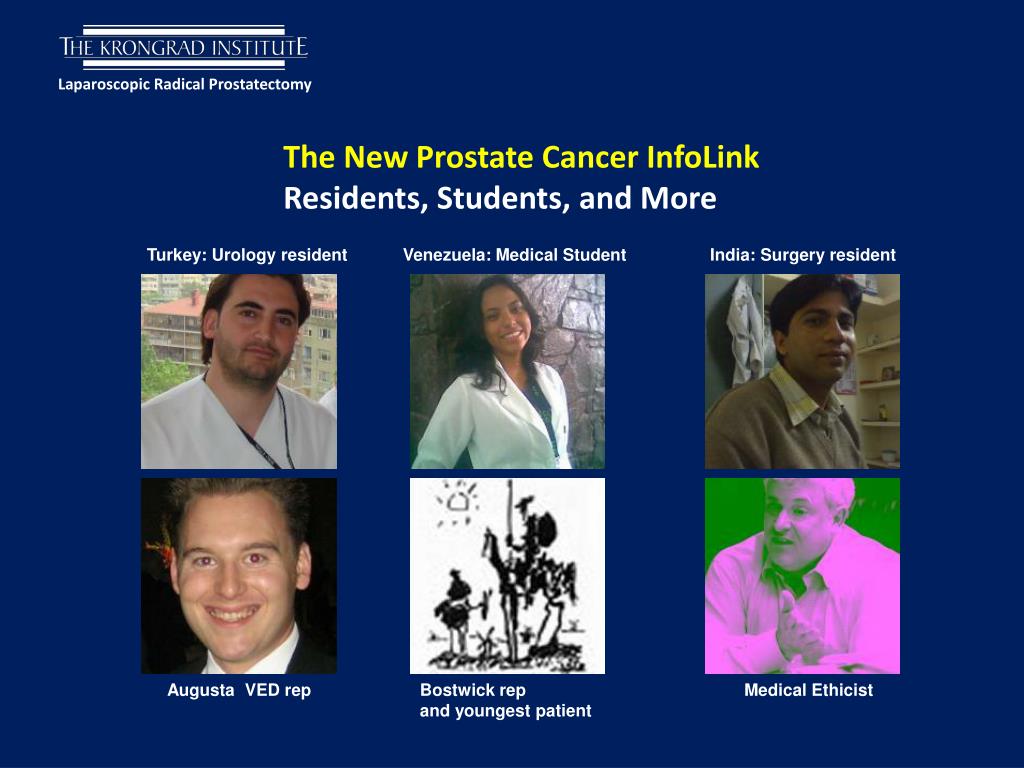 THE KRONGRAD INSTITUTE
Laparoscopic Radical Prostatectomy

The New Prostate Cancer InfoLink
Residents, Students, and More

Turkey: Urology resident

Venezuela: Medical Student

India: Surgery resident

Augusta VED rep

Bostwick rep and youngest patient

Medical Ethicist